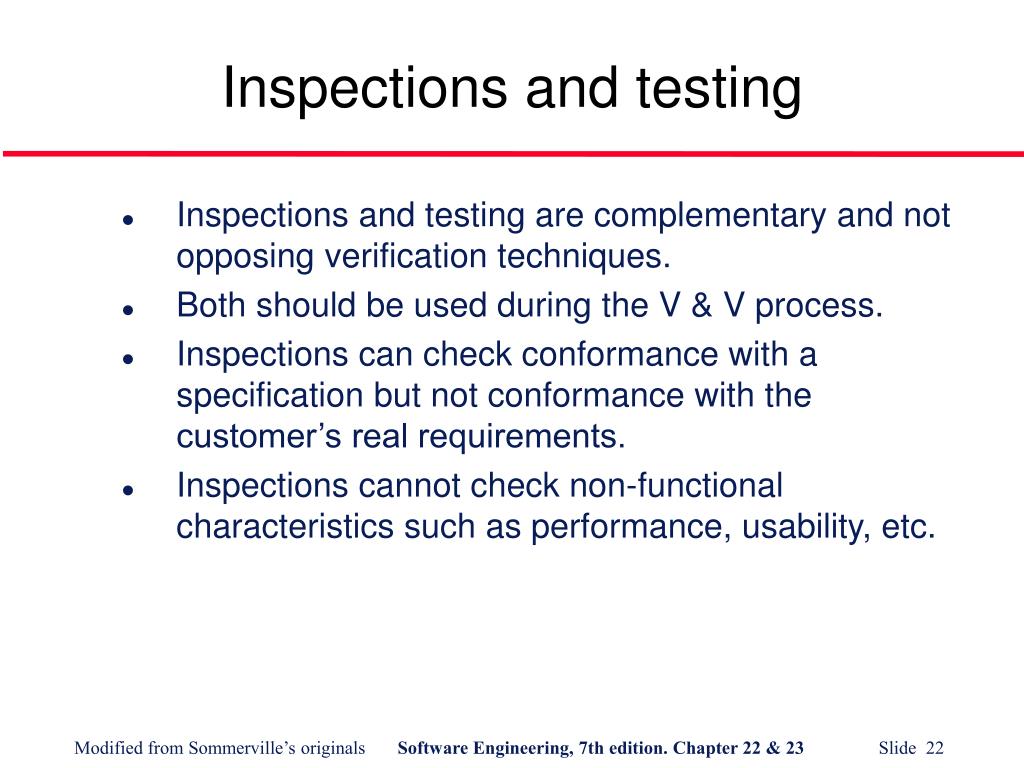 Inspections and testing

- Inspections and testing are complementary and not opposing verification techniques.
- Both should be used during the V & V process.
- Inspections can check conformance with a specification but not conformance with the customer’s real requirements.
- Inspections cannot check non-functional characteristics such as performance, usability, etc.

Modified from Sommerville’s originals Software Engineering, 7th edition. Chapter 22 & 23 Slide 22